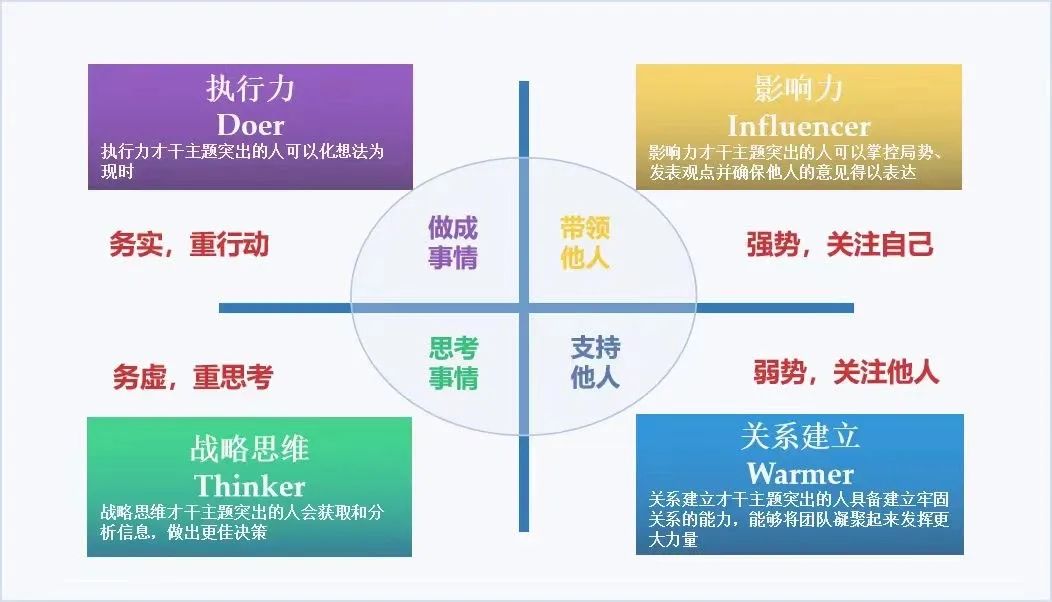 执行力
Doer
执行力才干主题突出的人可以化想法为现时

影响力
Influencer
影响力才干主题突出的人可以掌控局势、发表观点并确保他人的意见得以表达

务实，重行动

做成事情

带领他人

强势，关注自己

务虚，重思考

思考事情

支持他人

弱势，关注他人

战略思维
Thinker
战略思维才干主题突出的人会获取和分析信息，做出更佳决策

关系建立
Warmer
关系建立才干主题突出的人具备建立牢固关系的能力，能够将团队凝聚起来发挥更大力量